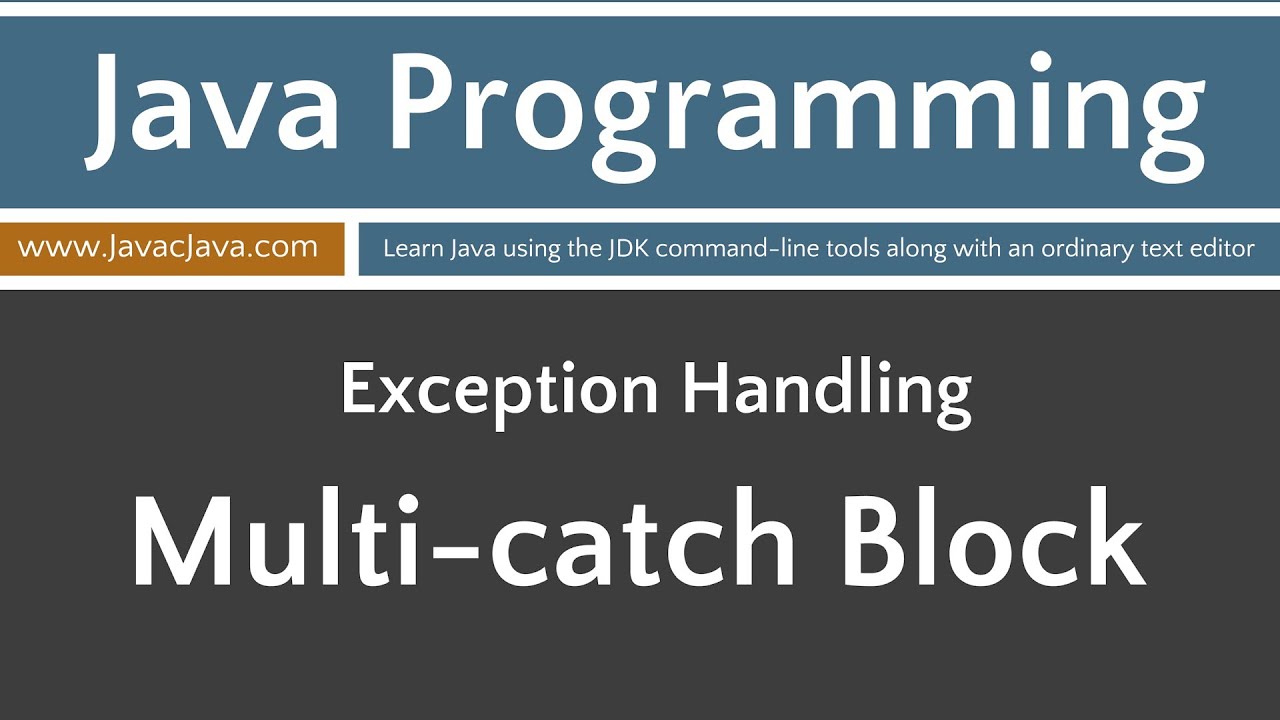 Java Programming

www.JavacJava.com

Learn Java using the JDK command-line tools along with an ordinary text editor

Exception Handling

Multi-catch Block